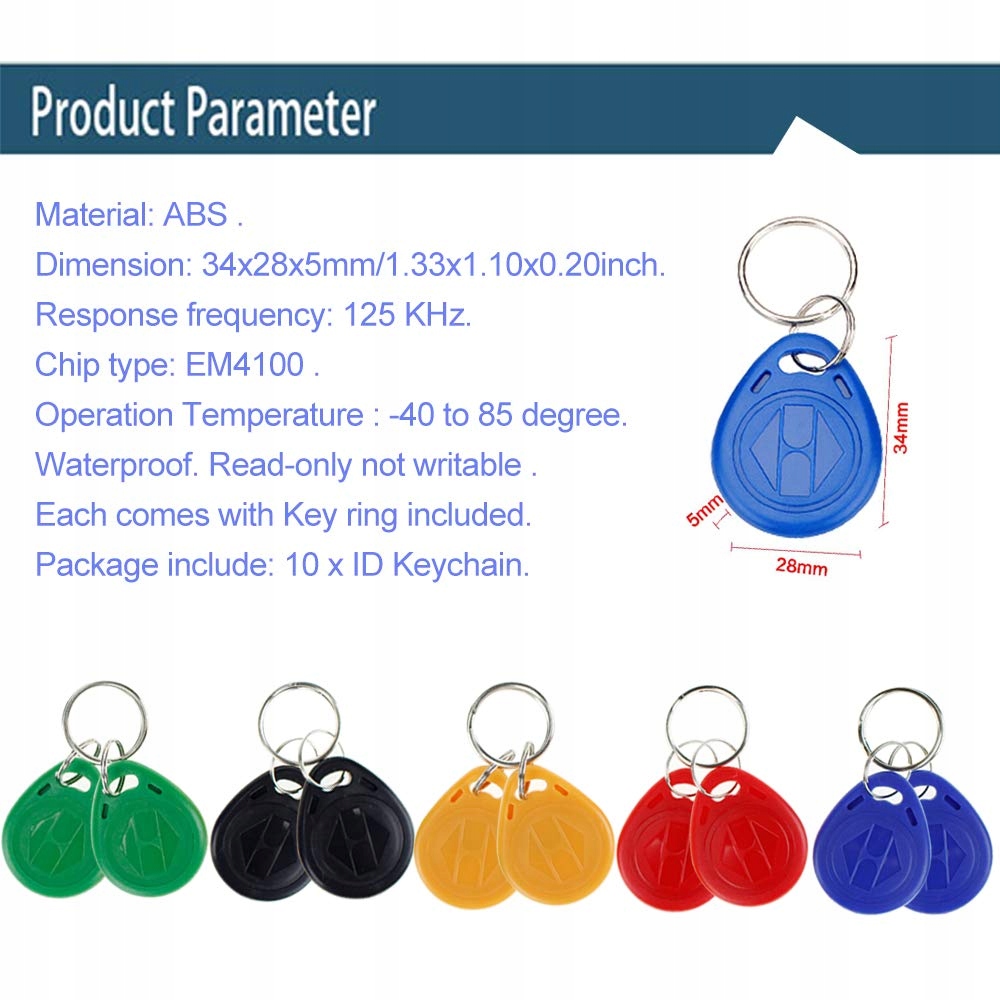 Product Parameter

Material: ABS .
Dimension: 34x28x5mm/1.33x1.10x0.20inch.
Response frequency: 125 KHz.
Chip type: EM4100 .
Operation Temperature : -40 to 85 degree.
Waterproof. Read-only not writable .
Each comes with Key ring included.
Package include: 10 x ID Keychain.

34mm
5mm
28mm